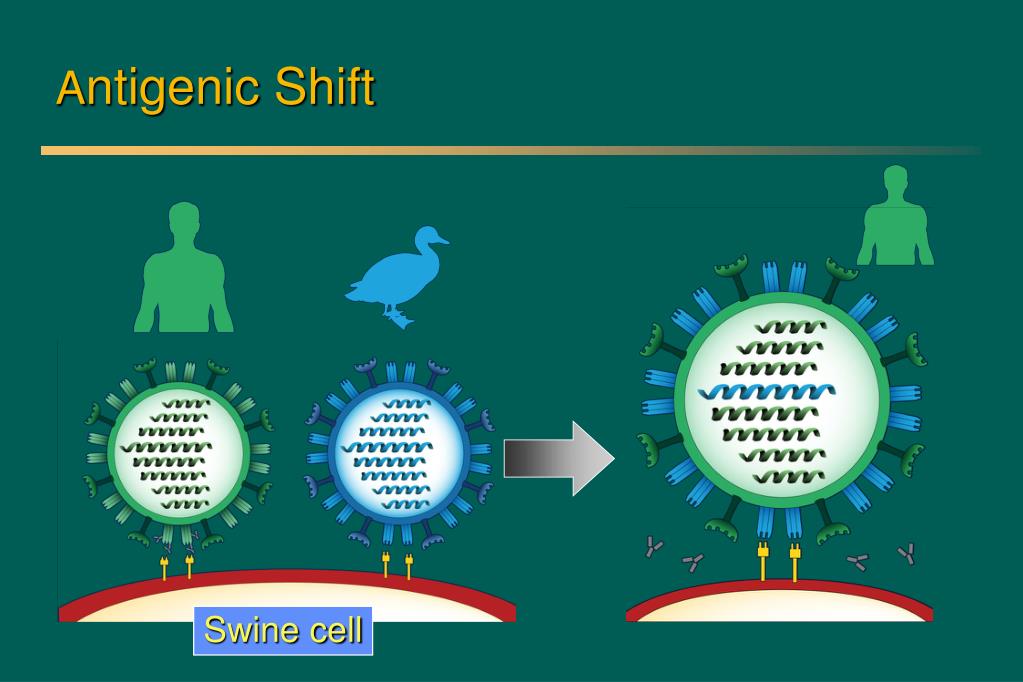 Antigenic Shift

Swine cell